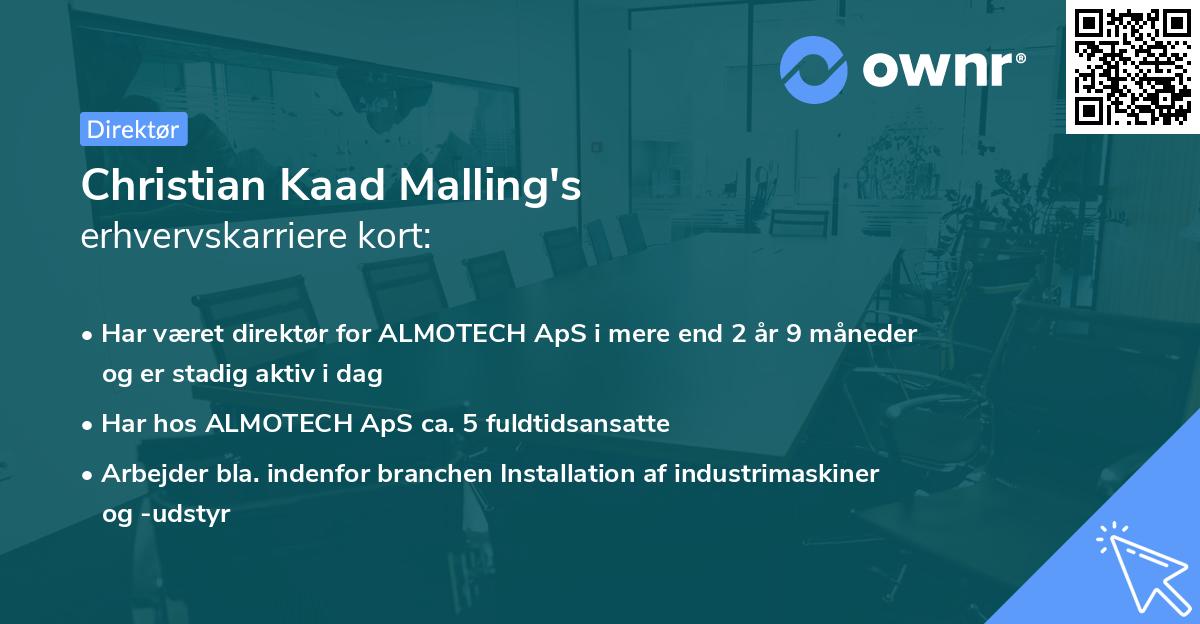 ownr®

Direktør

Christian Kaad Malling's
erhvervskarriere kort:

• Har været direktør for ALMOTECH ApS i mere end 2 år 9 måneder og er stadig aktiv i dag

• Har hos ALMOTECH ApS ca. 5 fuldtidsansatte

• Arbejder bla. indenfor branchen Installation af industrimaskiner og -udstyr